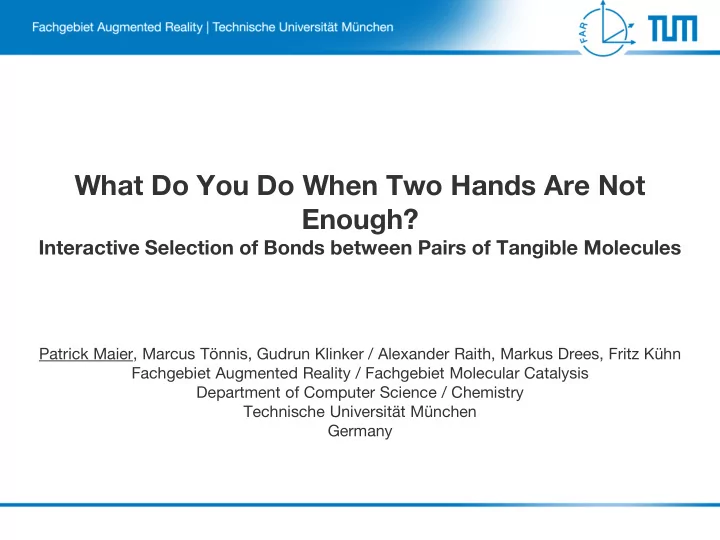 Fachgebiet Augmented Reality | Technische Universität München

FAR

TUM

What Do You Do When Two Hands Are Not Enough?

Interactive Selection of Bonds between Pairs of Tangible Molecules

Patrick Maier, Marcus Tönnis, Gudrun Klinker / Alexander Raith, Markus Drees, Fritz Kühn
Fachgebiet Augmented Reality / Fachgebiet Molecular Catalysis
Department of Computer Science / Chemistry
Technische Universität München
Germany